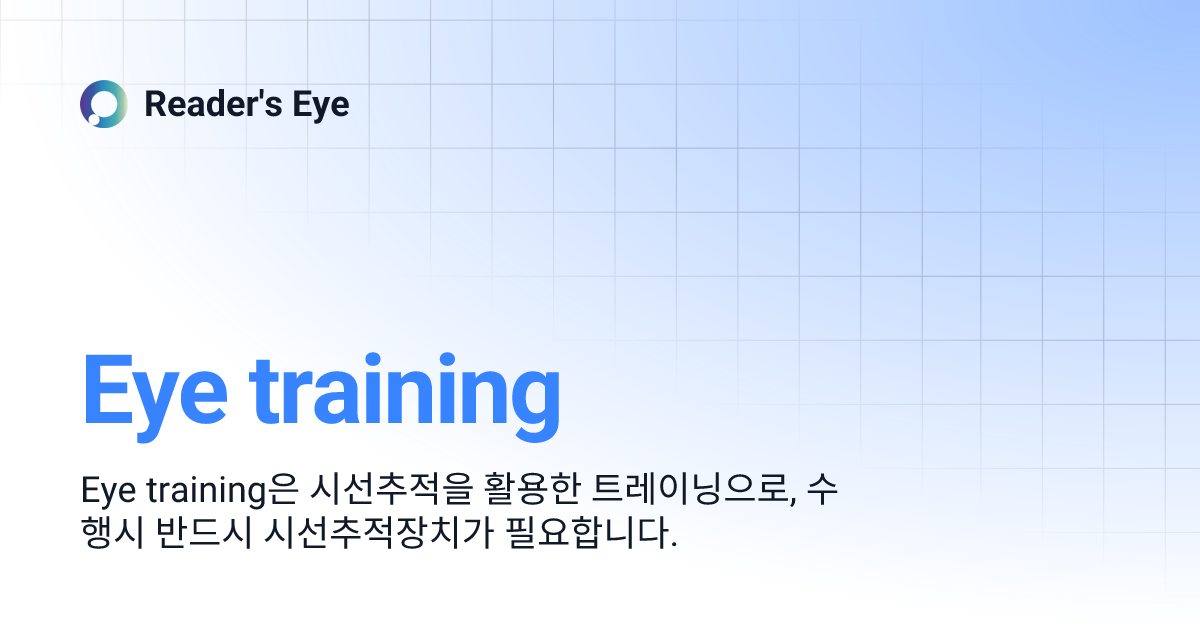 Reader's Eye

Eye training

Eye training은 시선추적을 활용한 트레이닝으로, 수행시 반드시 시선추적장치가 필요합니다.